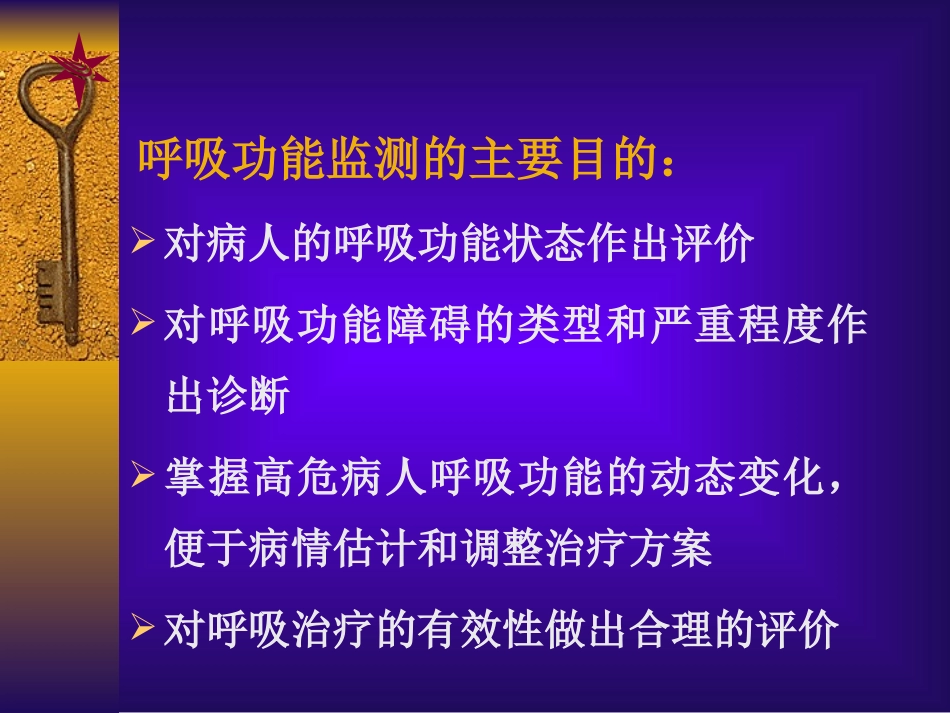 呼吸功能监测的主要目的：

➢ 对病人的呼吸功能状态作出评价

➢ 对呼吸功能障碍的类型和严重程度作出诊断

➢ 掌握高危病人呼吸功能的动态变化，便于病情估计和调整治疗方案

➢ 对呼吸治疗的有效性做出合理的评价